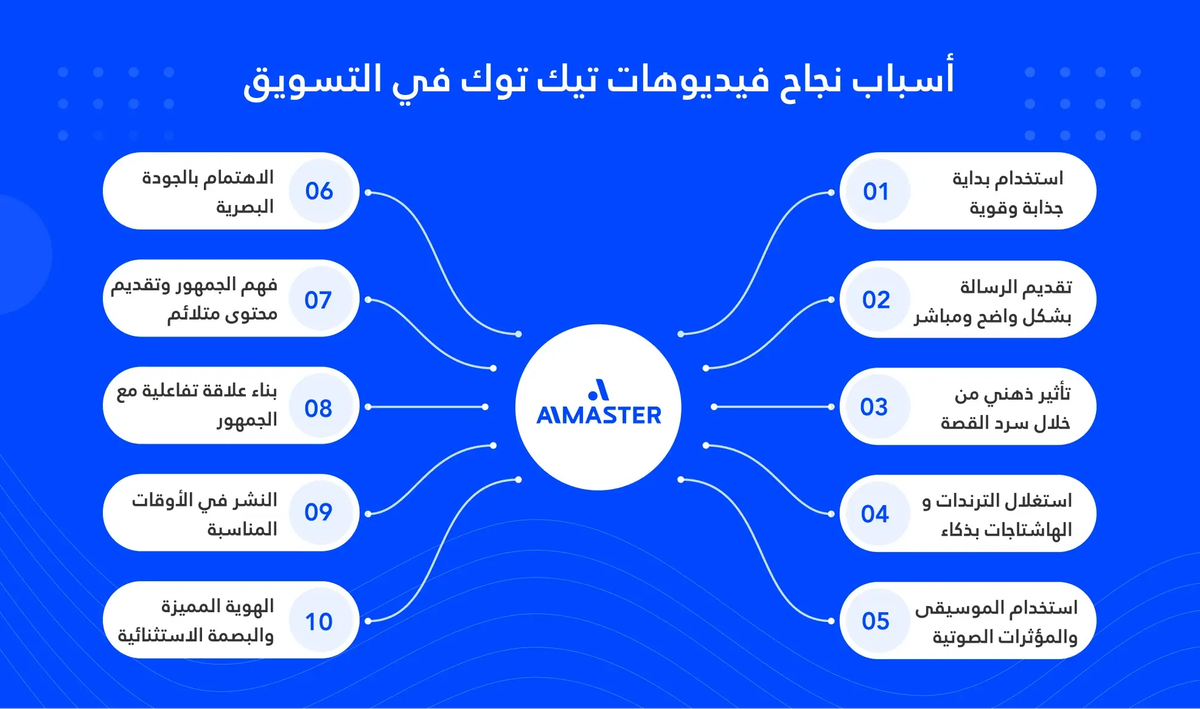 أسباب نجاح فيديوهات تيك توك في التسويق

01 استخدام بداية جذابة وقوية

02 تقديم الرسالة بشكل واضح ومباشر

03 تأثير ذهني من خلال سرد القصة

04 استغلال الترندات و الهاشتاجات بذكاء

05 استخدام الموسيقى والمؤثرات الصوتية

AIMASTER

06 الاهتمام بالجودة البصرية

07 فهم الجمهور وتقديم محتوى متلائم

08 بناء علاقة تفاعلية مع الجمهور

09 النشر في الأوقات المناسبة

10 الهوية المميزة والبصمة الاستثنائية